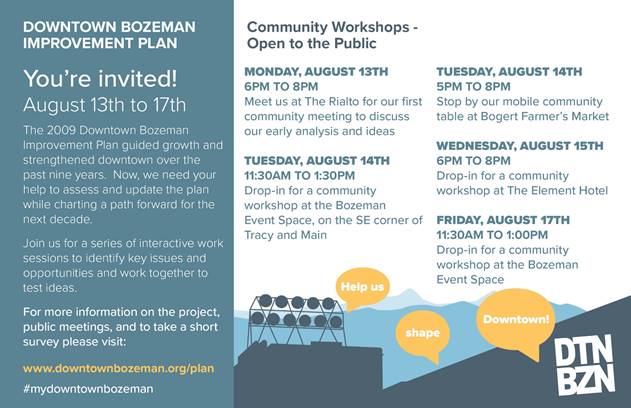 DOWNTOWN BOZEMAN IMPROVEMENT PLAN

You're invited!
August 13th to 17th

The 2009 Downtown Bozeman Improvement Plan guided growth and strengthened downtown over the past nine years. Now, we need your help to assess and update the plan while charting a path forward for the next decade.

Join us for a series of interactive work sessions to identify key issues and opportunities and work together to test ideas.

For more information on the project, public meetings, and to take a short survey please visit:

www.downtownbozeman.org/plan
#mydowntownbozeman

Community Workshops - Open to the Public

MONDAY, AUGUST 13TH
6PM TO 8PM
Meet us at The Rialto for our first community meeting to discuss our early analysis and ideas

TUESDAY, AUGUST 14TH
11:30AM TO 1:30PM
Drop-in for a community workshop at the Bozeman Event Space, on the SE corner of Tracy and Main

TUESDAY, AUGUST 14TH
5PM TO 8PM
Stop by our mobile community table at Bogert Farmer's Market

WEDNESDAY, AUGUST 15TH
6PM TO 8PM
Drop-in for a community workshop at The Element Hotel

FRIDAY, AUGUST 17TH
11:30AM TO 1:00PM
Drop-in for a community workshop at the Bozeman Event Space

Help us
shape
Downtown!

DTN
BZN